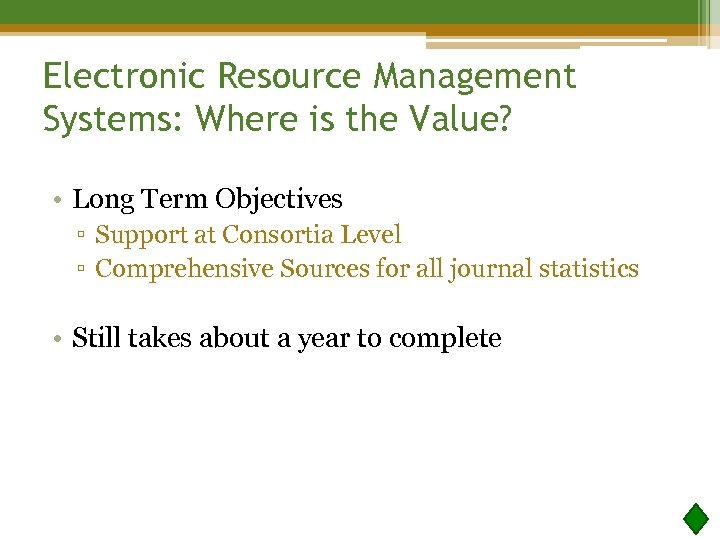 Electronic Resource Management Systems: Where is the Value?

• Long Term Objectives
▫ Support at Consortia Level
▫ Comprehensive Sources for all journal statistics

• Still takes about a year to complete